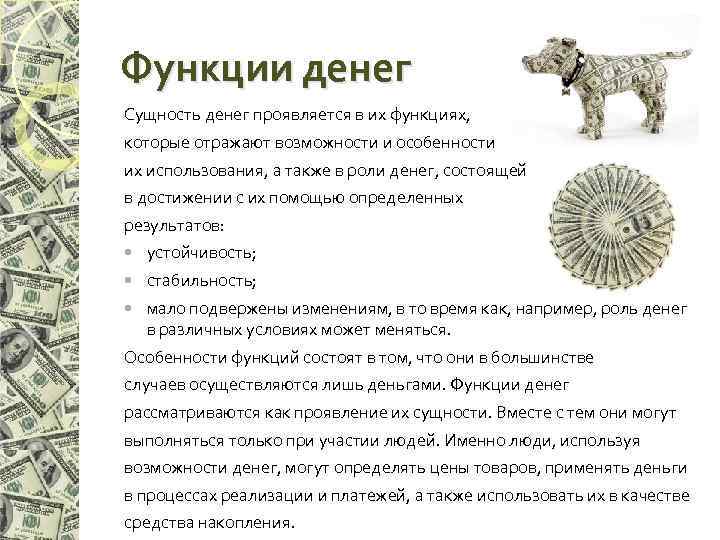 Функции денег

Сущность денег проявляется в их функциях, которые отражают возможности и особенности их использования, а также в роли денег, состоящей в достижении с их помощью определенных результатов:

- устойчивость;
- стабильность;
- мало подвержены изменениям, в то время как, например, роль денег в различных условиях может меняться.

Особенности функций состоят в том, что они в большинстве случаев осуществляются лишь деньгами. Функции денег рассматриваются как проявление их сущности. Вместе с тем они могут выполняться только при участии людей. Именно люди, используя возможности денег, могут определять цены товаров, применять деньги в процессах реализации и платежей, а также использовать их в качестве средства накопления.